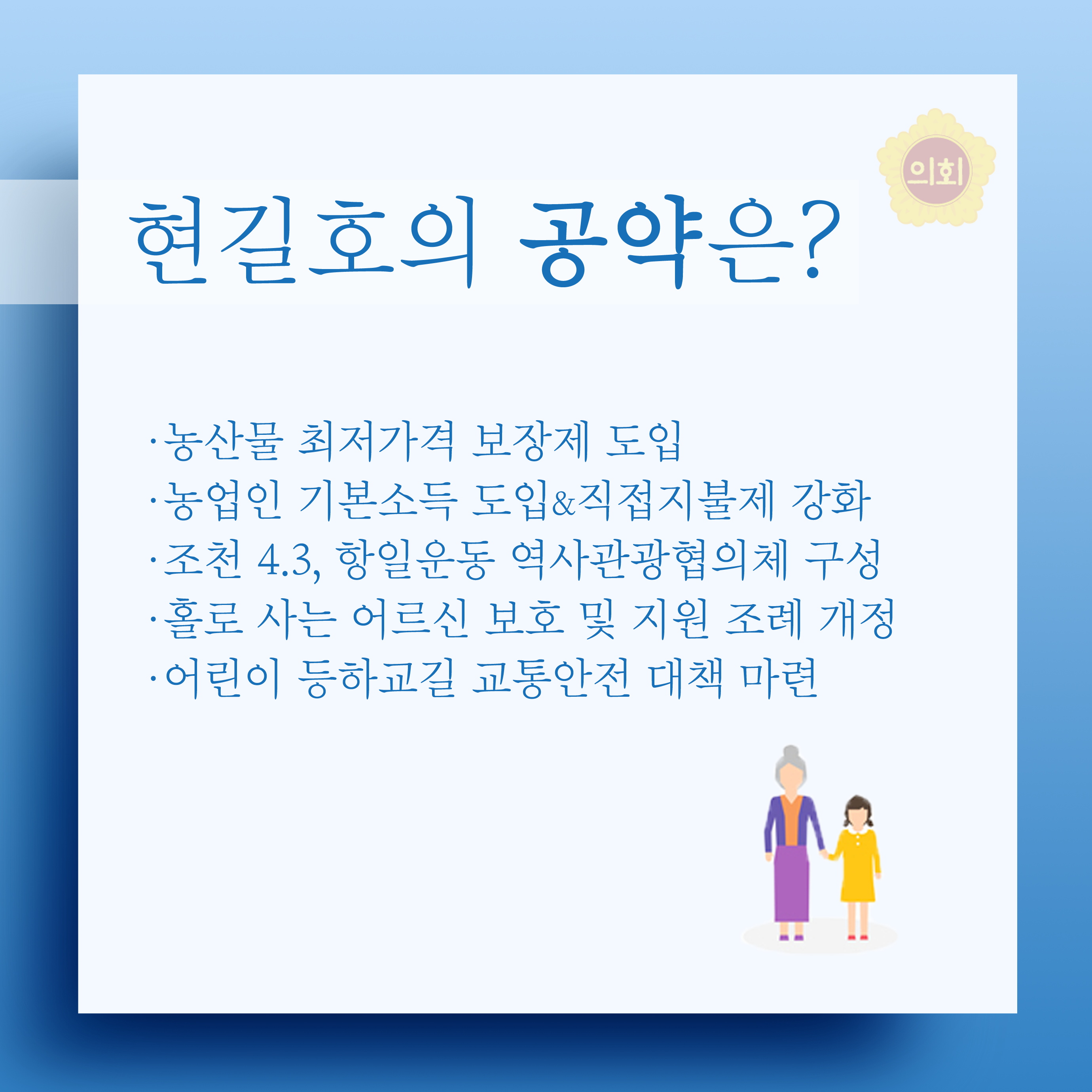 의회

현길호의 공약은?

·농산물 최저가격 보장제 도입
·농업인 기본소득 도입&직접지불제 강화
·조천 4.3, 항일운동 역사관광협의체 구성
·홀로 사는 어르신 보호 및 지원 조례 개정
·어린이 등하교길 교통안전 대책 마련